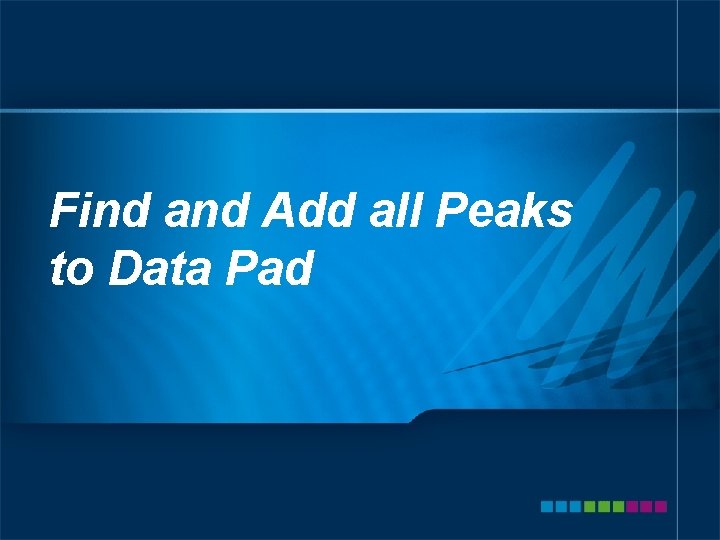 Find and Add all Peaks to Data Pad